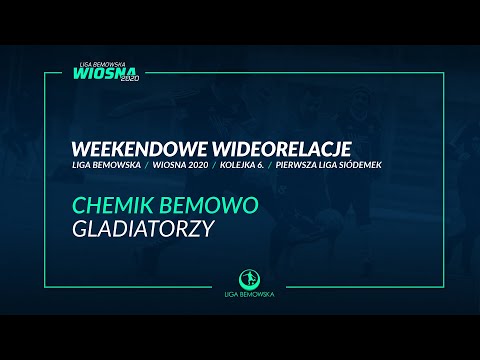 LIGA BEMOWSKA
WIOSNA 2020

WEEKENDOWE WIDEORELACJE
LIGA BEMOWSKA / WIOSNA 2020 / KOLEJKA 6. / PIERWSZA LIGA SIÓDEMEK

CHEMIK BEMOWO
GLADIATORZY

LIGA BEMOWSKA